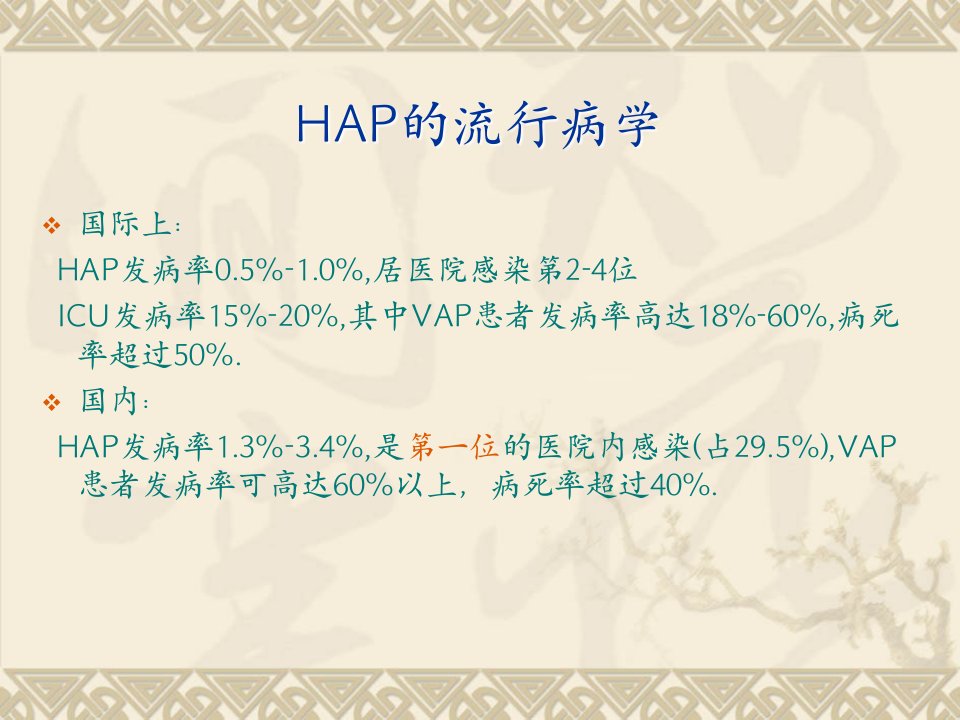 HAP的流行病学

❖ 国际上：

HAP发病率0.5%-1.0%,居医院感染第2-4位

ICU发病率15%-20%,其中VAP患者发病率高达18%-60%,病死率超过50%.

❖ 国内：

HAP发病率1.3%-3.4%,是第一位的医院内感染(占29.5%),VAP患者发病率可高达60%以上，病死率超过40%.